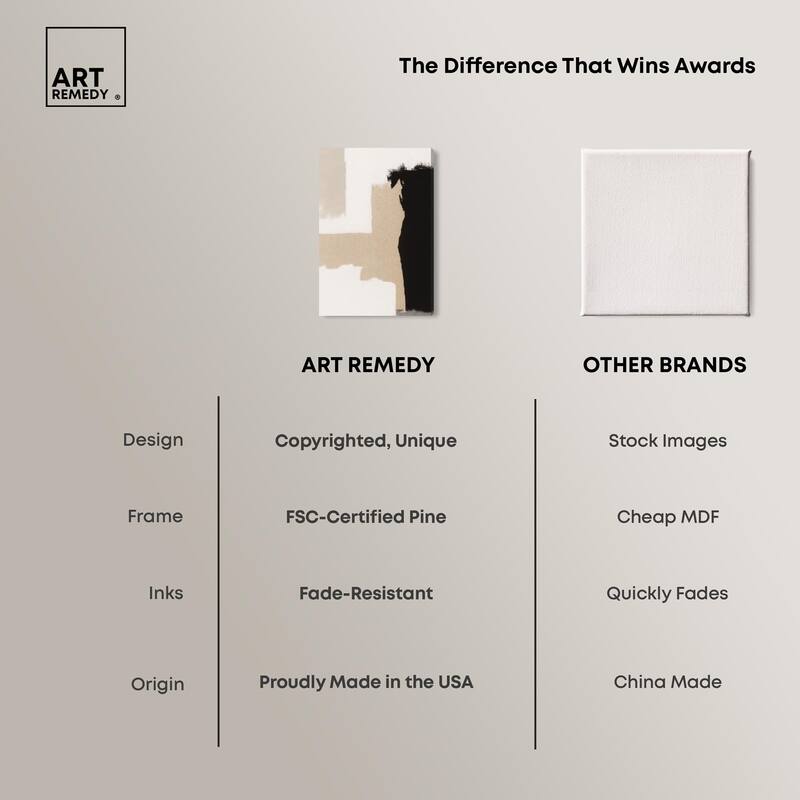 ART REMEDY ®

The Difference That Wins Awards

| | ART REMEDY | OTHER BRANDS |
|---|---|---|
| Design | Copyrighted, Unique | Stock Images |
| Frame | FSC-Certified Pine | Cheap MDF |
| Inks | Fade-Resistant | Quickly Fades |
| Origin | Proudly Made in the USA | China Made |